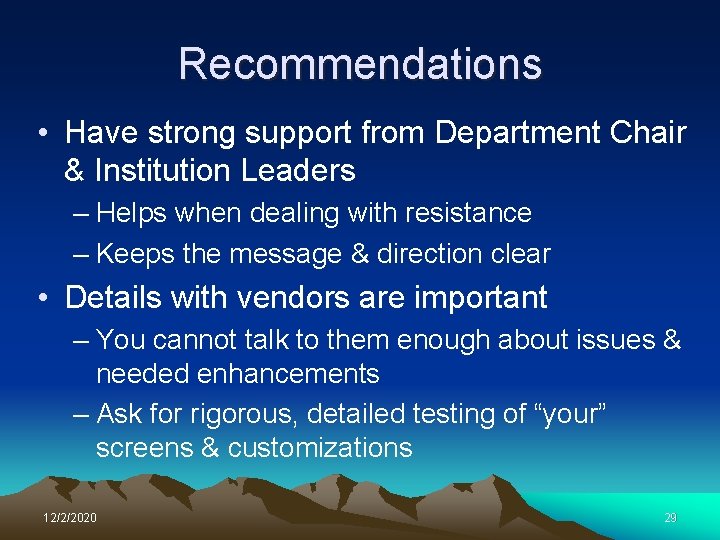 Recommendations

• Have strong support from Department Chair & Institution Leaders

– Helps when dealing with resistance

– Keeps the message & direction clear

• Details with vendors are important

– You cannot talk to them enough about issues & needed enhancements

– Ask for rigorous, detailed testing of “your” screens & customizations

12/2/2020

29